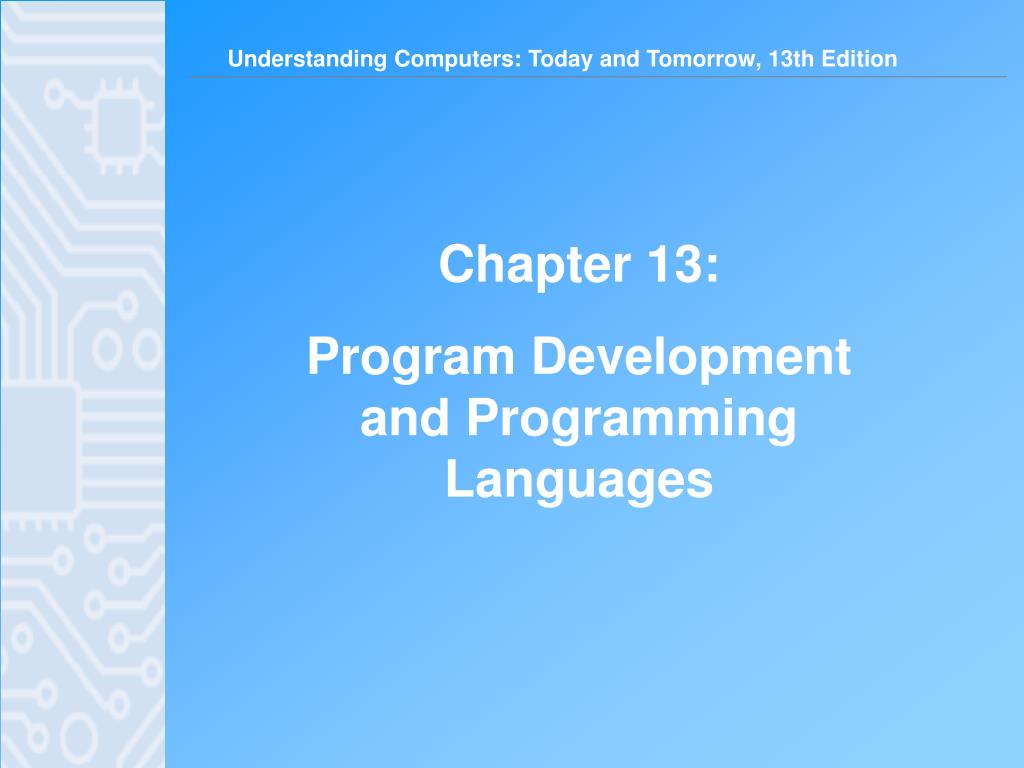 Understanding Computers: Today and Tomorrow, 13th Edition

Chapter 13:

Program Development and Programming Languages